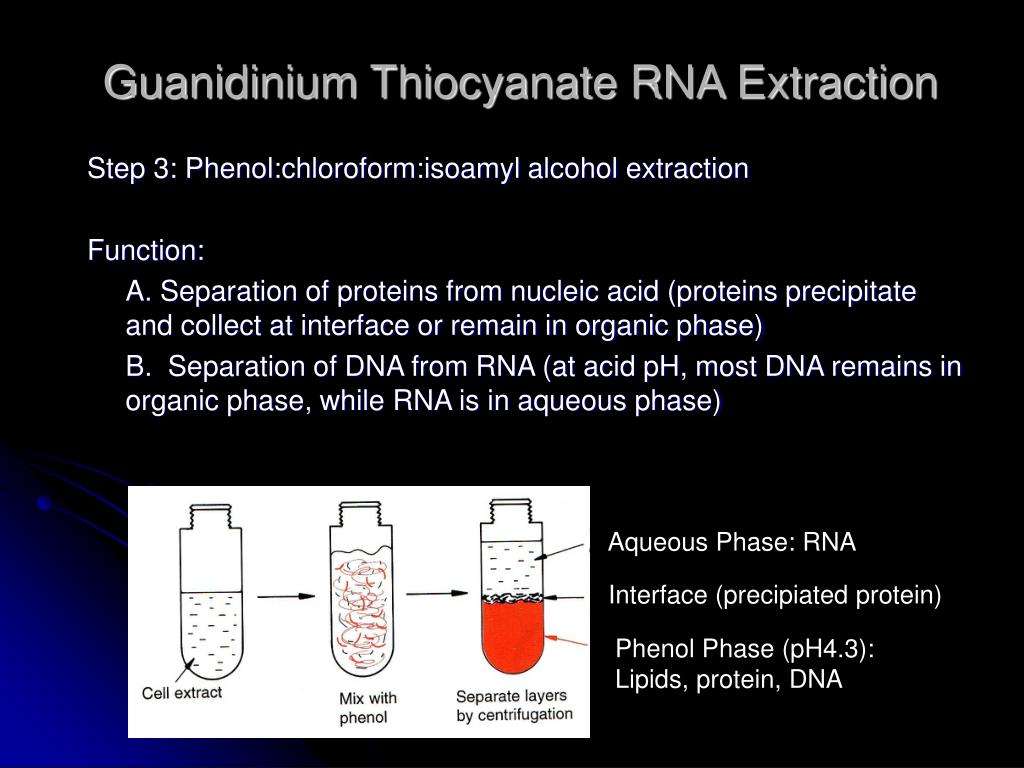 Guanidinium Thiocyanate RNA Extraction

Step 3: Phenol:chloroform:isoamyl alcohol extraction

Function:

A. Separation of proteins from nucleic acid (proteins precipitate and collect at interface or remain in organic phase)

B. Separation of DNA from RNA (at acid pH, most DNA remains in organic phase, while RNA is in aqueous phase)

Cell extract

Mix with phenol

Separate layers by centrifugation

Aqueous Phase: RNA

Interface (precipiated protein)

Phenol Phase (pH4.3): Lipids, protein, DNA